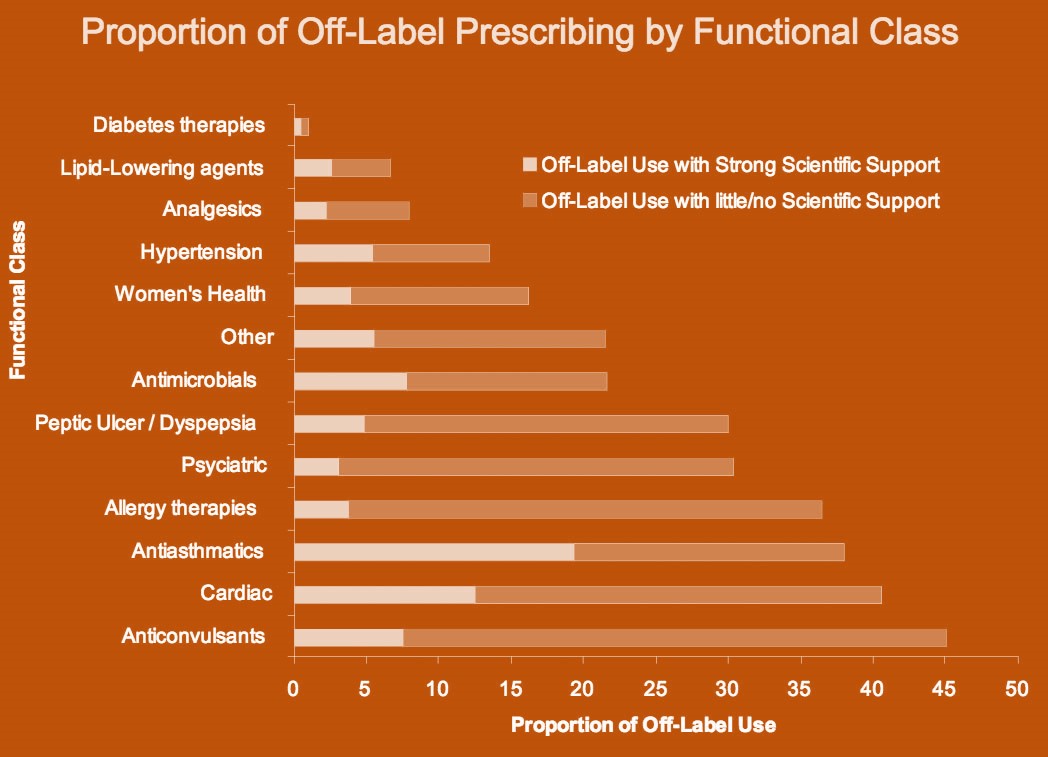 Proportion of Off-Label Prescribing by Functional Class

Functional Class

Diabetes therapies
Lipid-Lowering agents
Analgesics
Hypertension
Women's Health
Other
Antimicrobials
Peptic Ulcer / Dyspepsia
Psyciatric
Allergy therapies
Antiasthmatics
Cardiac
Anticonvulsants

Off-Label Use with Strong Scientific Support
Off-Label Use with little/no Scientific Support

0 5 10 15 20 25 30 35 40 45 50

Proportion of Off-Label Use